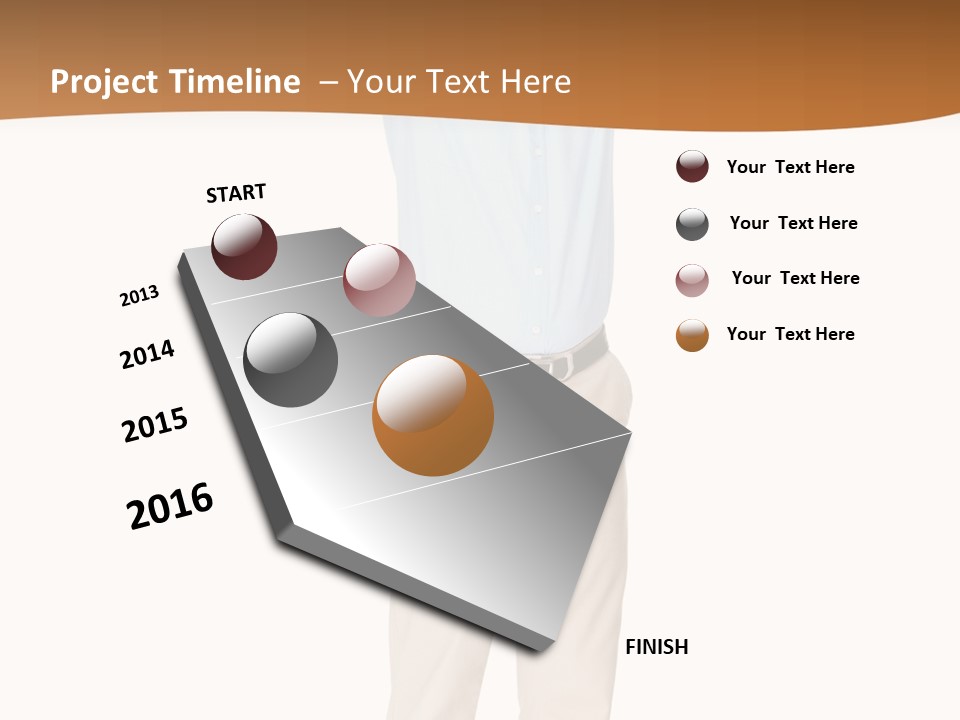 Project Timeline – Your Text Here

START

2013

2014

2015

2016

FINISH

Your Text Here

Your Text Here

Your Text Here

Your Text Here